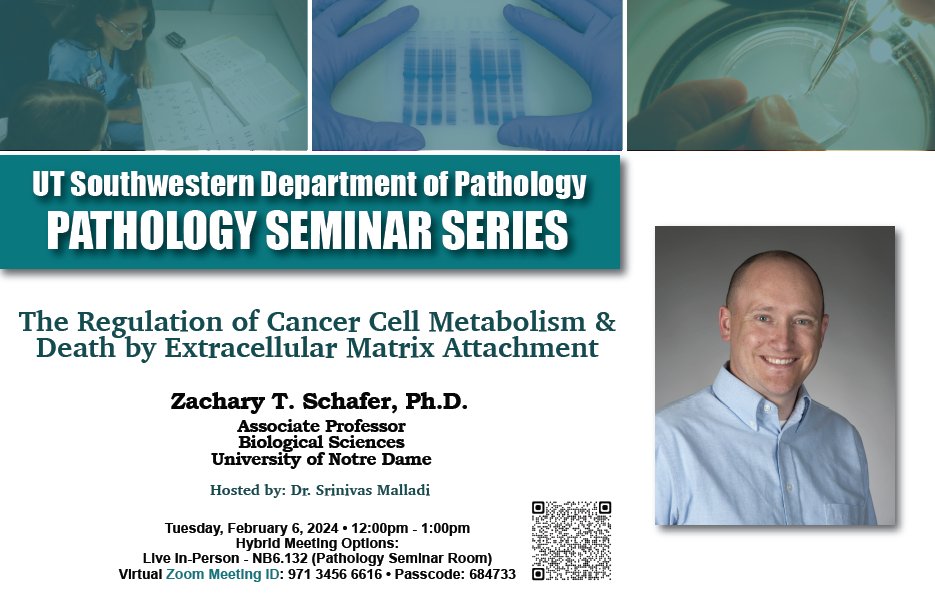 UT Southwestern Department of Pathology
PATHOLOGY SEMINAR SERIES

The Regulation of Cancer Cell Metabolism & Death by Extracellular Matrix Attachment

Zachary T. Schafer, Ph.D.
Associate Professor
Biological Sciences
University of Notre Dame

Hosted by: Dr. Srinivas Malladi

Tuesday, February 6, 2024 • 12:00pm - 1:00pm
Hybrid Meeting Options:
Live In-Person - NB6.132 (Pathology Seminar Room)
Virtual Zoom Meeting ID: 971 3456 6616 • Passcode: 684733